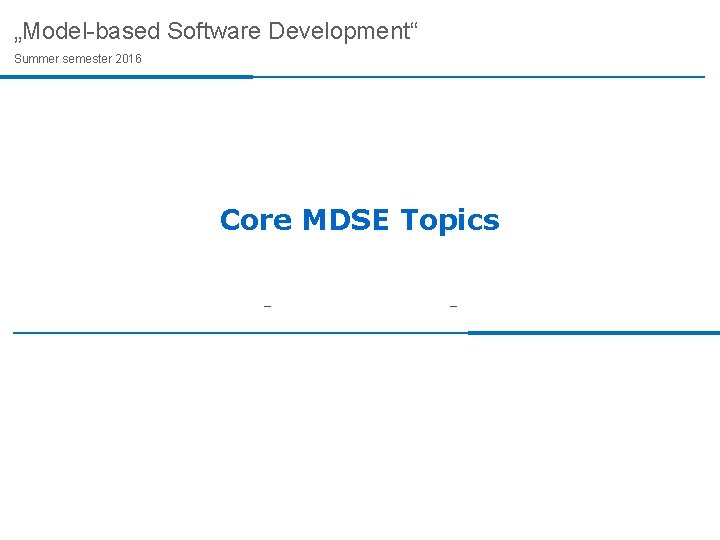 „Model-based Software Development“

Summer semester 2016

Core MDSE Topics